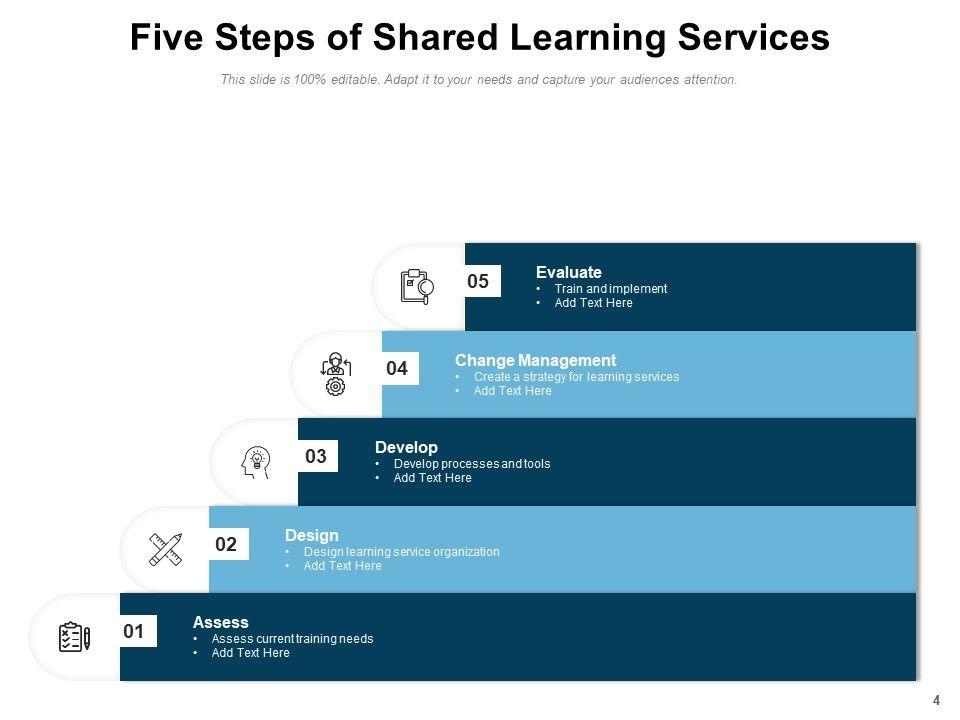 Five Steps of Shared Learning Services

This slide is 100% editable. Adapt it to your needs and capture your audiences attention.

05

Evaluate
• Train and implement
• Add Text Here

04

Change Management
• Create a strategy for learning services
• Add Text Here

03

Develop
• Develop processes and tools
• Add Text Here

02

Design
• Design learning service organization
• Add Text Here

01

Assess
• Assess current training needs
• Add Text Here

4